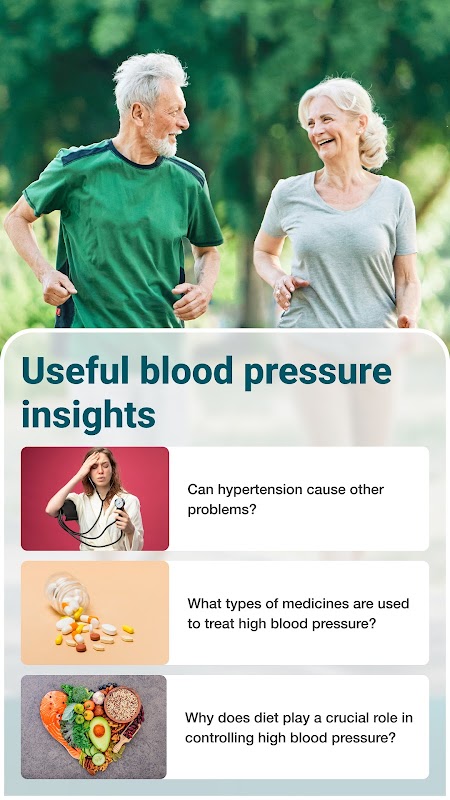 Useful blood pressure insights

Can hypertension cause other problems?

What types of medicines are used to treat high blood pressure?

Why does diet play a crucial role in controlling high blood pressure?